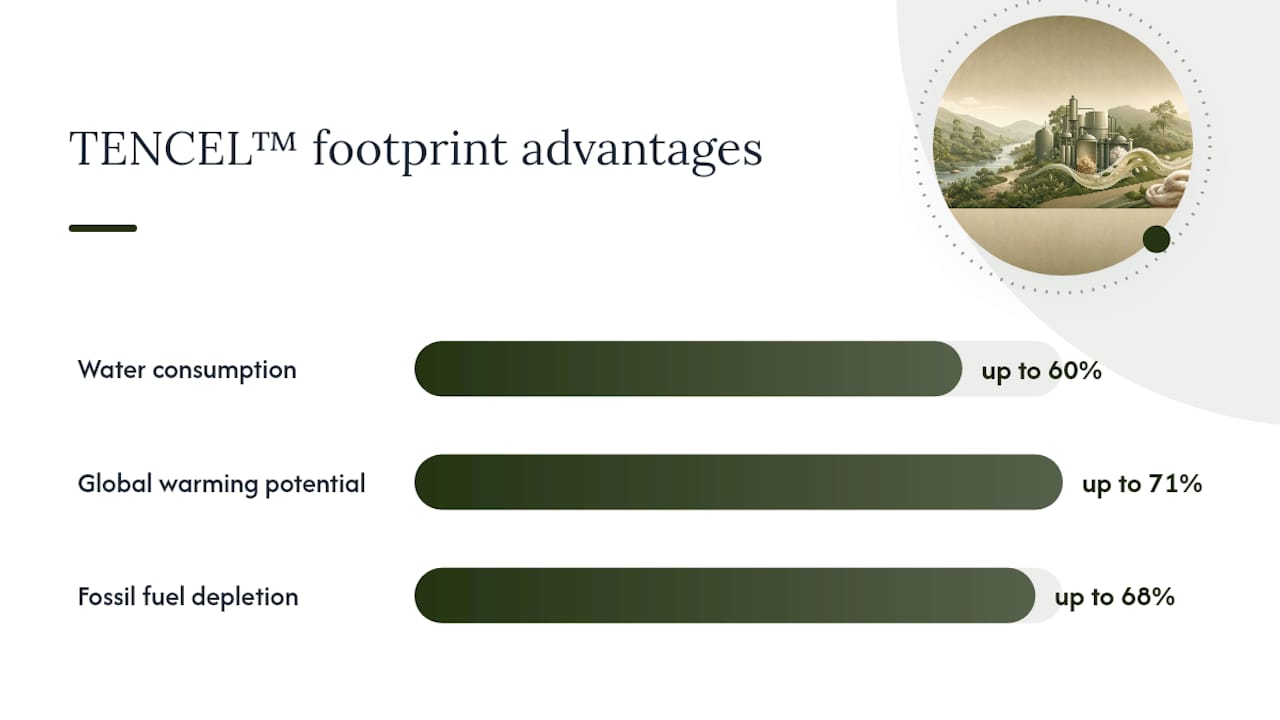 TENCEL™ footprint advantages

Water consumption up to 60%

Global warming potential up to 71%

Fossil fuel depletion up to 68%